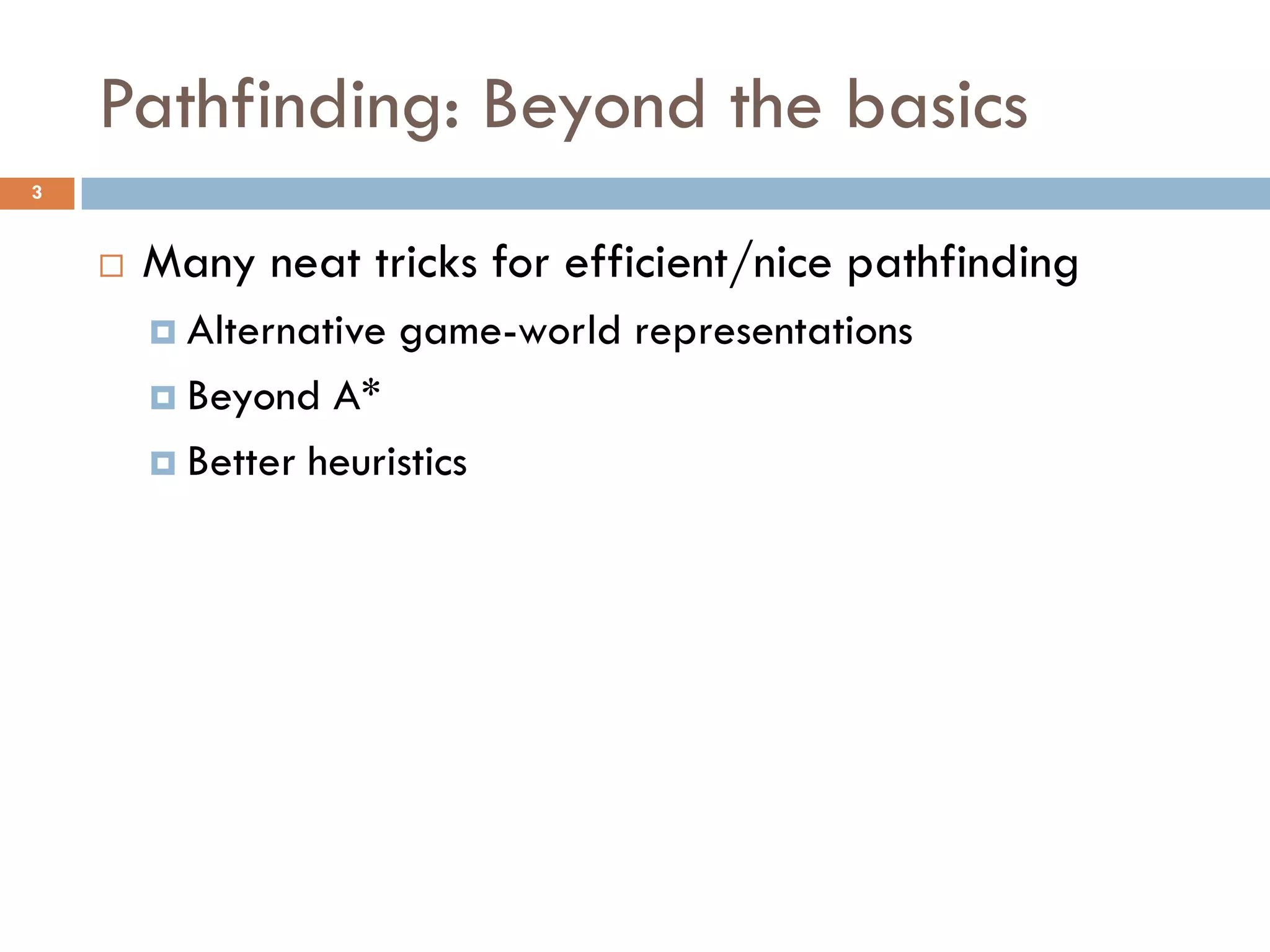 Pathfinding: Beyond the basics

3

Many neat tricks for efficient/nice pathfinding

Alternative game-world representations

Beyond A*

Better heuristics